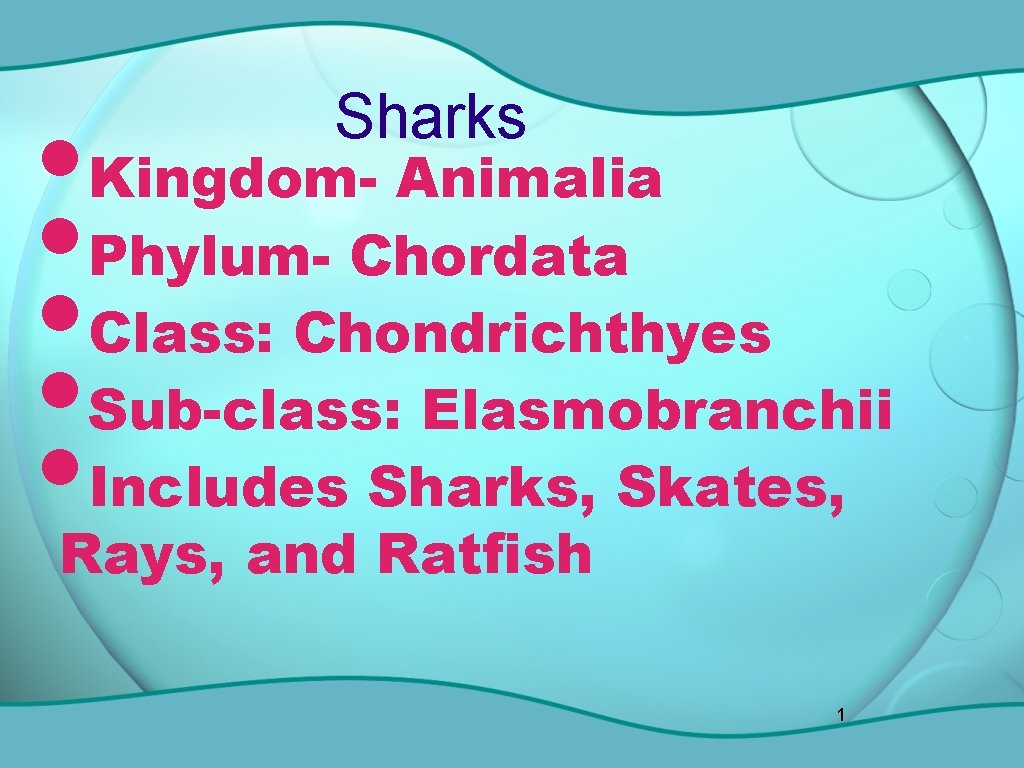 Sharks

• Kingdom- Animalia
• Phylum- Chordata
• Class: Chondrichthyes
• Sub-class: Elasmobranchii
• Includes Sharks, Skates, Rays, and Ratfish

1